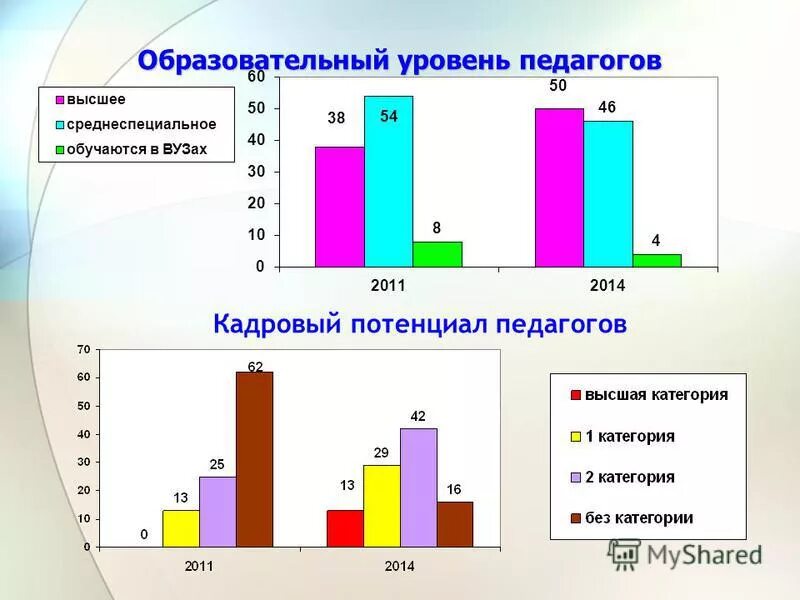 Образовательный уровень педагогов

высшее
среднеспециальное
обучаются в ВУЗах

60
50
40
30
20
10
0

38
54
8
50
46
4

2011
2014

Кадровый потенциал педагогов

70
60
50
40
30
20
10
0

0
13
25
62
13
29
42
16

2011
2014

высшая категория
1 категория
2 категория
без категории

MyShared